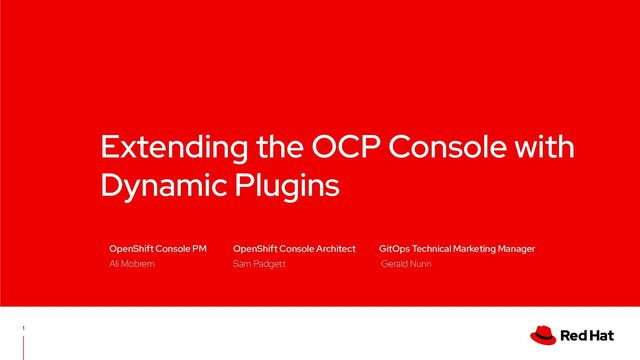 Extending the OCP Console with Dynamic Plugins

OpenShift Console PM
Ali Mobrem

OpenShift Console Architect
Sam Padgett

GitOps Technical Marketing Manager
Gerald Nunn

1

Red Hat